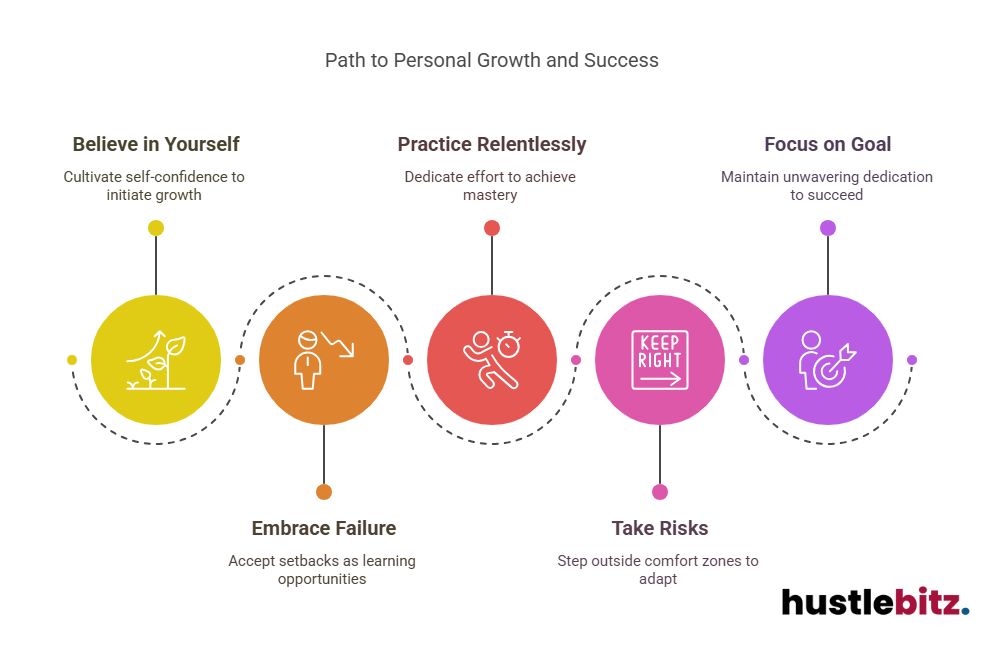 Path to Personal Growth and Success

Believe in Yourself

Cultivate self-confidence to initiate growth

Practice Relentlessly

Dedicate effort to achieve mastery

Focus on Goal

Maintain unwavering dedication to succeed

KEEP RIGHT

Embrace Failure

Accept setbacks as learning opportunities

Take Risks

Step outside comfort zones to adapt

hustlebitz.